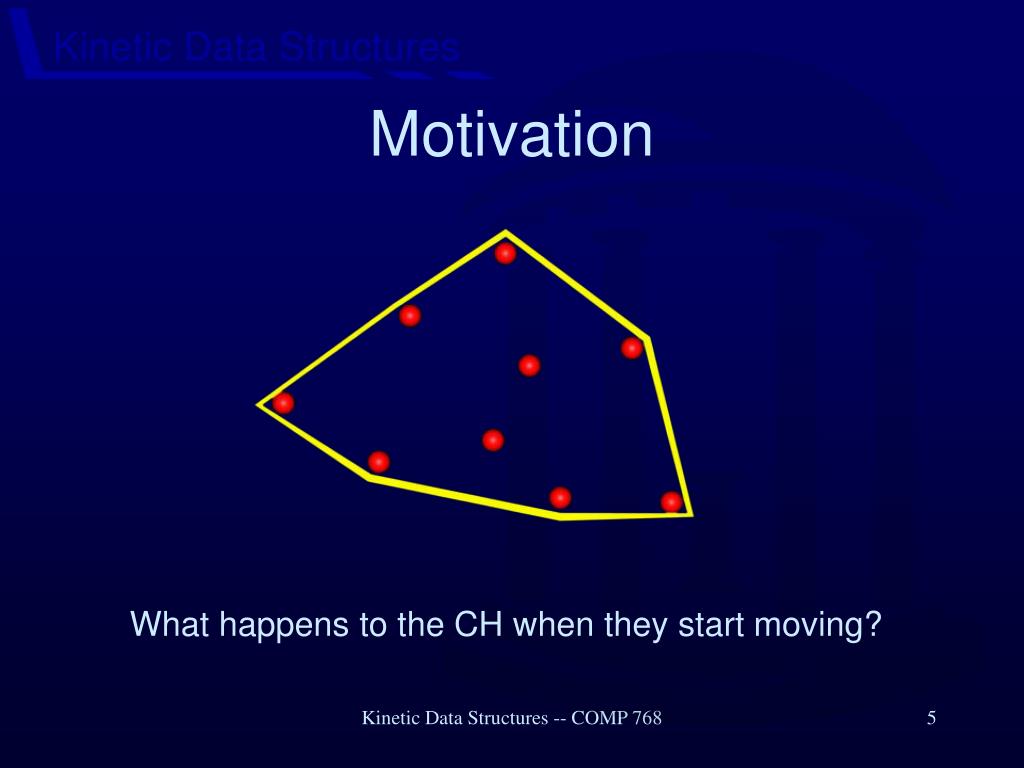 Kinetic Data Structures

Motivation

What happens to the CH when they start moving?

Kinetic Data Structures -- COMP 768

5